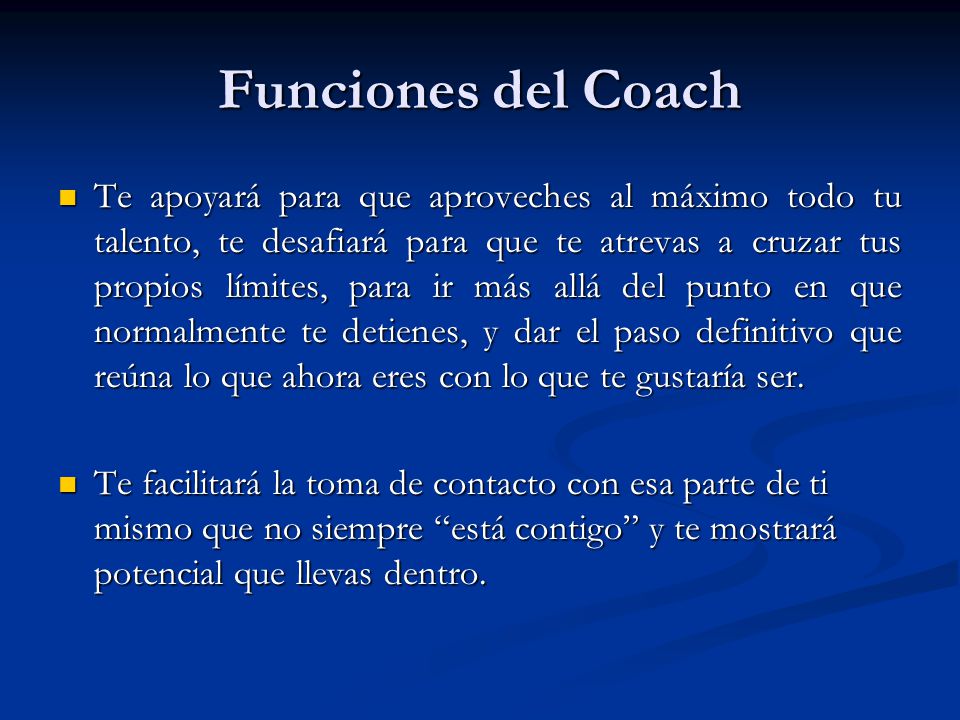 Funciones del Coach

Te apoyará para que aproveches al máximo todo tu talento, te desafiará para que te atrevas a cruzar tus propios límites, para ir más allá del punto en que normalmente te detienes, y dar el paso definitivo que reúna lo que ahora eres con lo que te gustaría ser.

Te facilitará la toma de contacto con esa parte de ti mismo que no siempre “está contigo” y te mostrará potencial que llevas dentro.